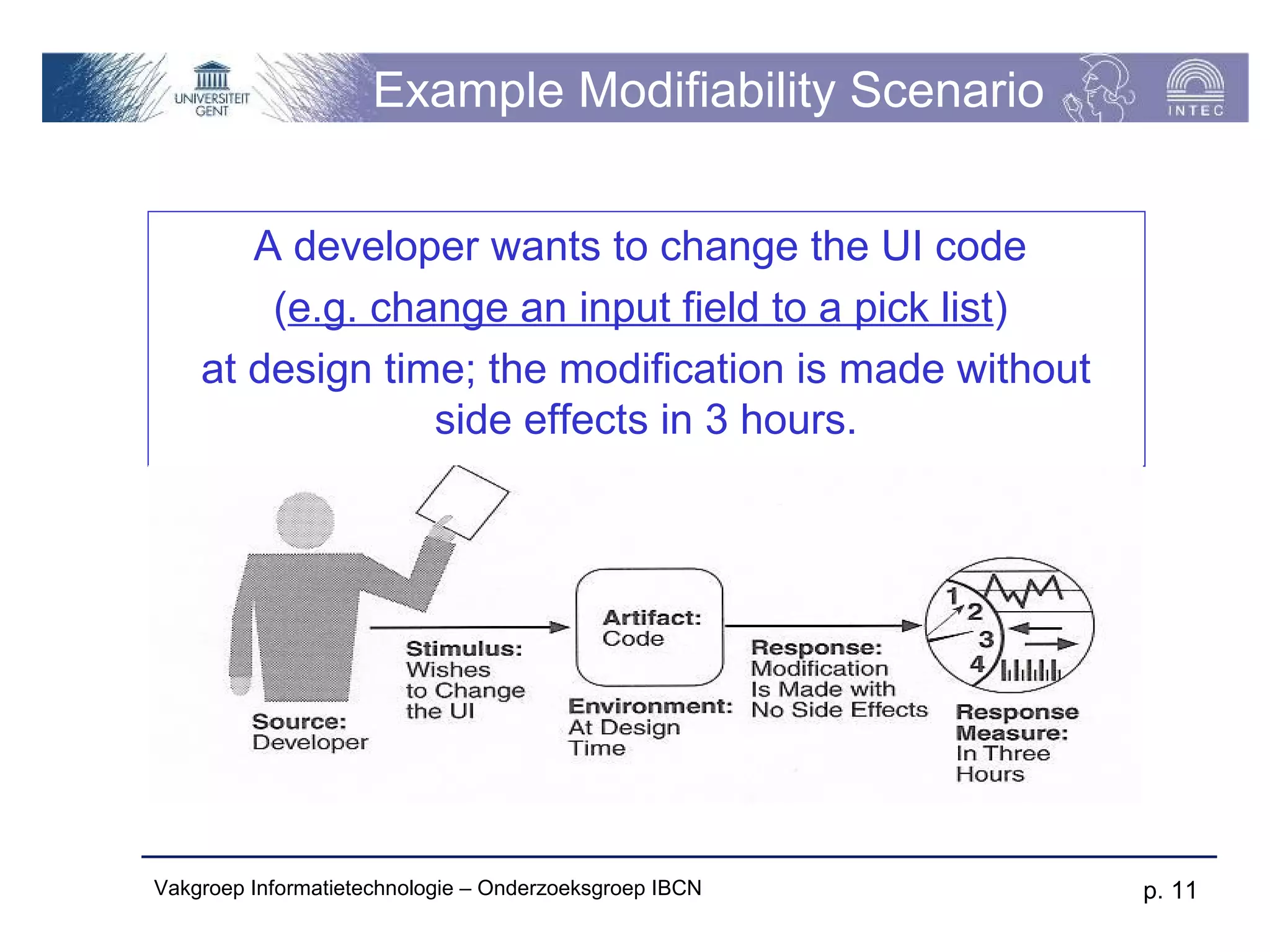 UNIVERSITEIT GENT

Example Modifiability Scenario

INTEC

A developer wants to change the UI code
(e.g. change an input field to a pick list)
at design time; the modification is made without side effects in 3 hours.

Source: Developer

Stimulus: Wishes to Change the UI

Artifact: Code

Environment: At Design Time

Response: Modification Is Made with No Side Effects

1 2 3 4

Response Measure: In Three Hours

Vakgroep Informatietechnologie – Onderzoeksgroep IBCN

p. 11